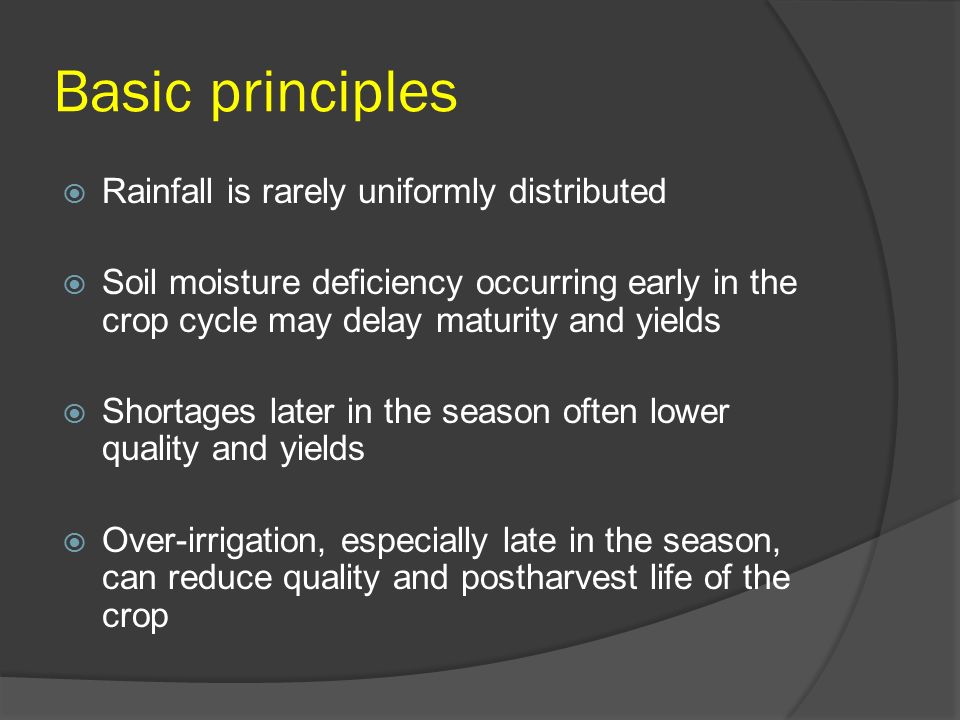 Basic principles

Rainfall is rarely uniformly distributed

Soil moisture deficiency occurring early in the crop cycle may delay maturity and yields

Shortages later in the season often lower quality and yields

Over-irrigation, especially late in the season, can reduce quality and postharvest life of the crop